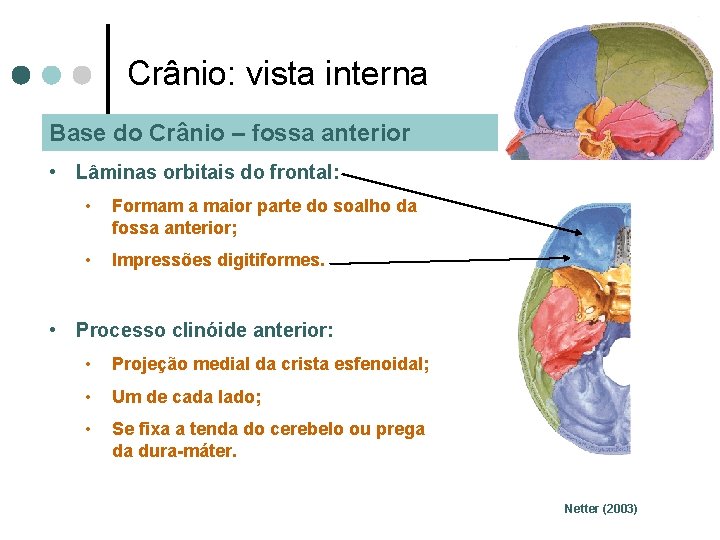 Crânio: vista interna

Base do Crânio – fossa anterior

• Lâminas orbitais do frontal:
  • Formam a maior parte do soalho da fossa anterior;
  • Impressões digitiformes.

• Processo clinóide anterior:
  • Projeção medial da crista esfenoidal;
  • Um de cada lado;
  • Se fixa a tenda do cerebelo ou prega da dura-máter.

Netter (2003)